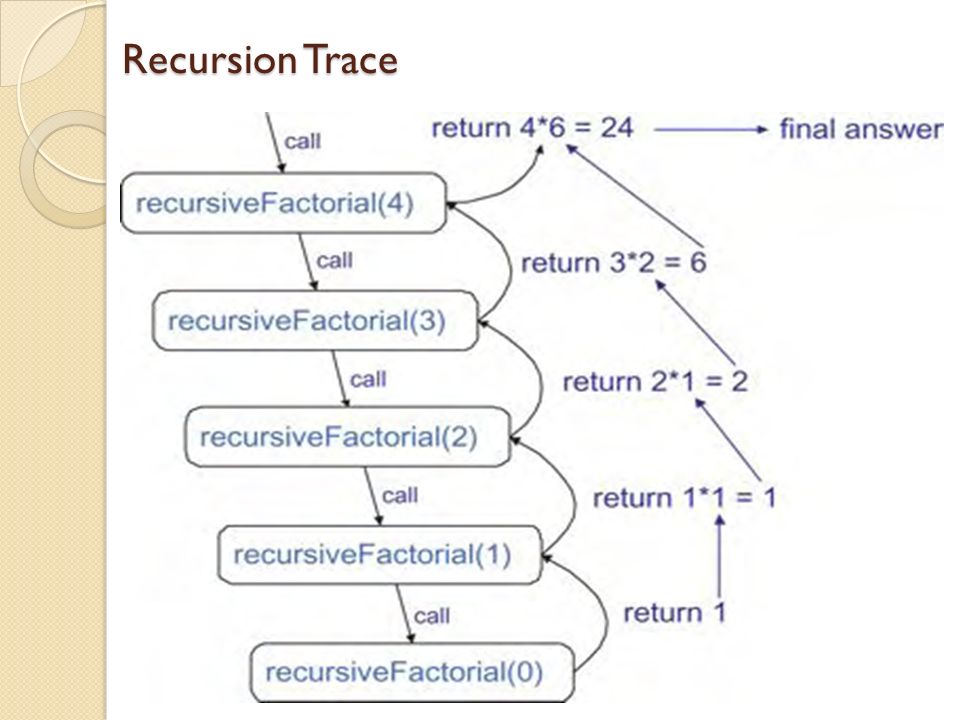 Recursion Trace

call

return 4*6 = 24 final answer

recursiveFactorial(4)

call

return 3*2 = 6

recursiveFactorial(3)

call

return 2*1 = 2

recursiveFactorial(2)

call

return 1*1 = 1

recursiveFactorial(1)

call

return 1

recursiveFactorial(0)